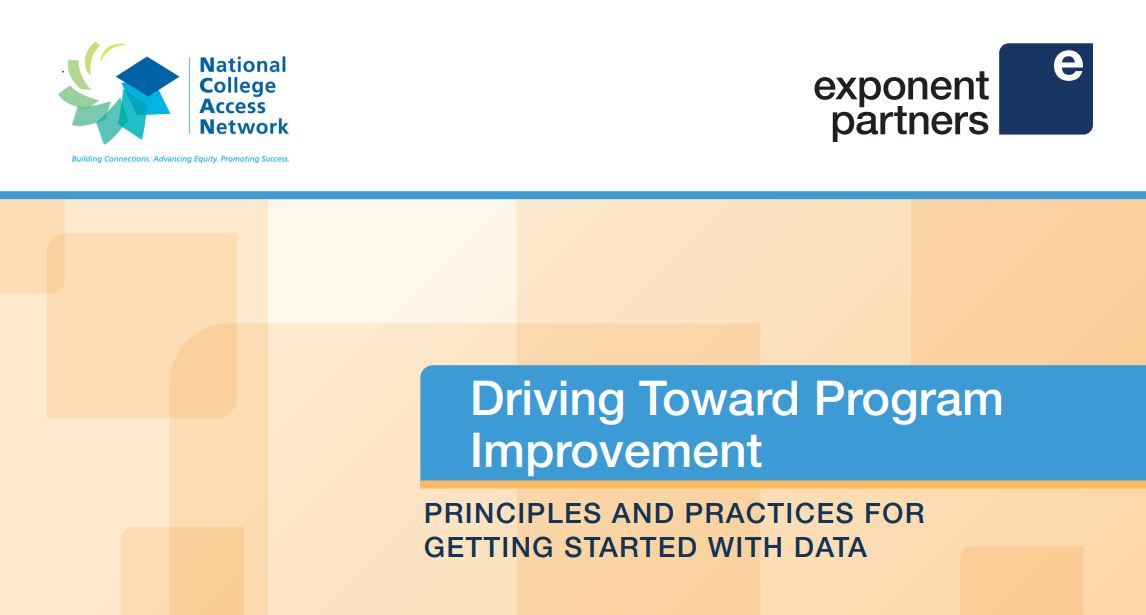 National College Access Network

Building Connections. Advancing Equity. Promoting Success.

exponent partners

e

Driving Toward Program Improvement

PRINCIPLES AND PRACTICES FOR GETTING STARTED WITH DATA